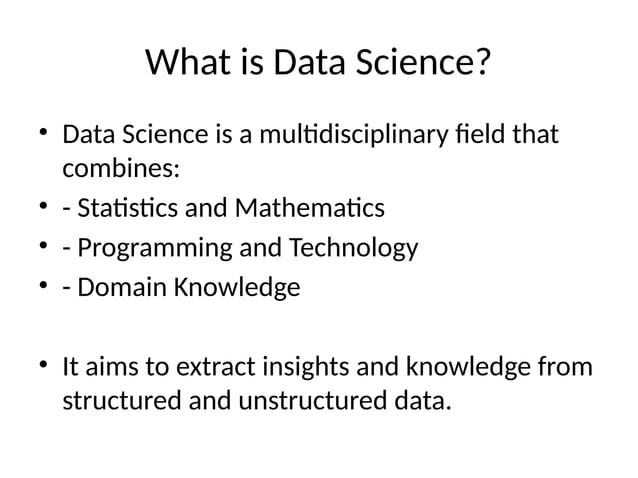 What is Data Science?

• Data Science is a multidisciplinary field that combines:
• - Statistics and Mathematics
• - Programming and Technology
• - Domain Knowledge

• It aims to extract insights and knowledge from structured and unstructured data.